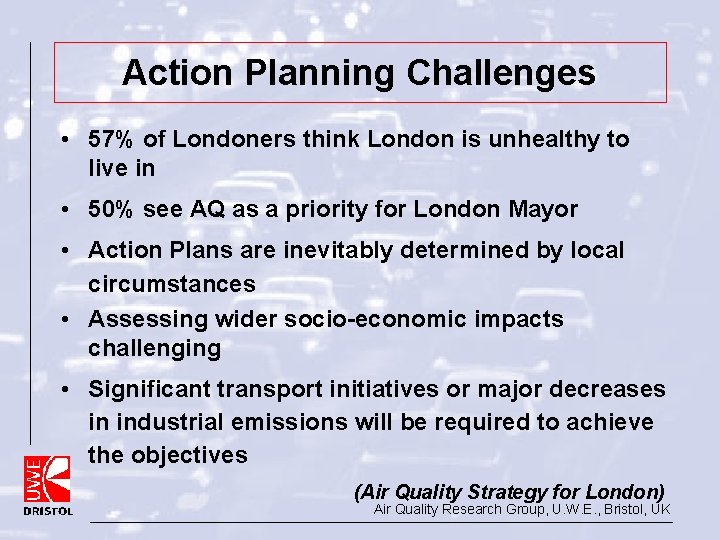 Action Planning Challenges

• 57% of Londoners think London is unhealthy to live in

• 50% see AQ as a priority for London Mayor

• Action Plans are inevitably determined by local circumstances

• Assessing wider socio-economic impacts challenging

• Significant transport initiatives or major decreases in industrial emissions will be required to achieve the objectives

UWE BRISTOL

(Air Quality Strategy for London)
Air Quality Research Group, U.W.E., Bristol, UK